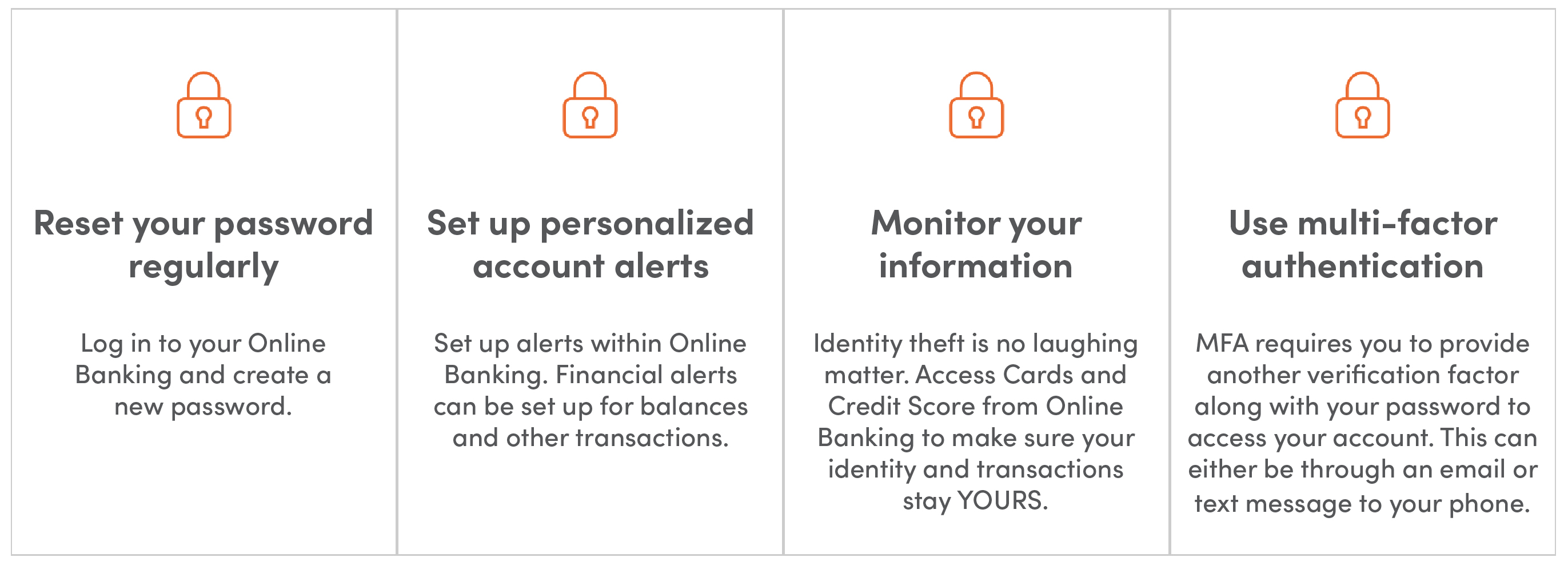 Reset your password regularly

Log in to your Online Banking and create a new password.

Set up personalized account alerts

Set up alerts within Online Banking. Financial alerts can be set up for balances and other transactions.

Monitor your information

Identity theft is no laughing matter. Access Cards and Credit Score from Online Banking to make sure your identity and transactions stay YOURS.

Use multi-factor authentication

MFA requires you to provide another verification factor along with your password to access your account. This can either be through an email or text message to your phone.